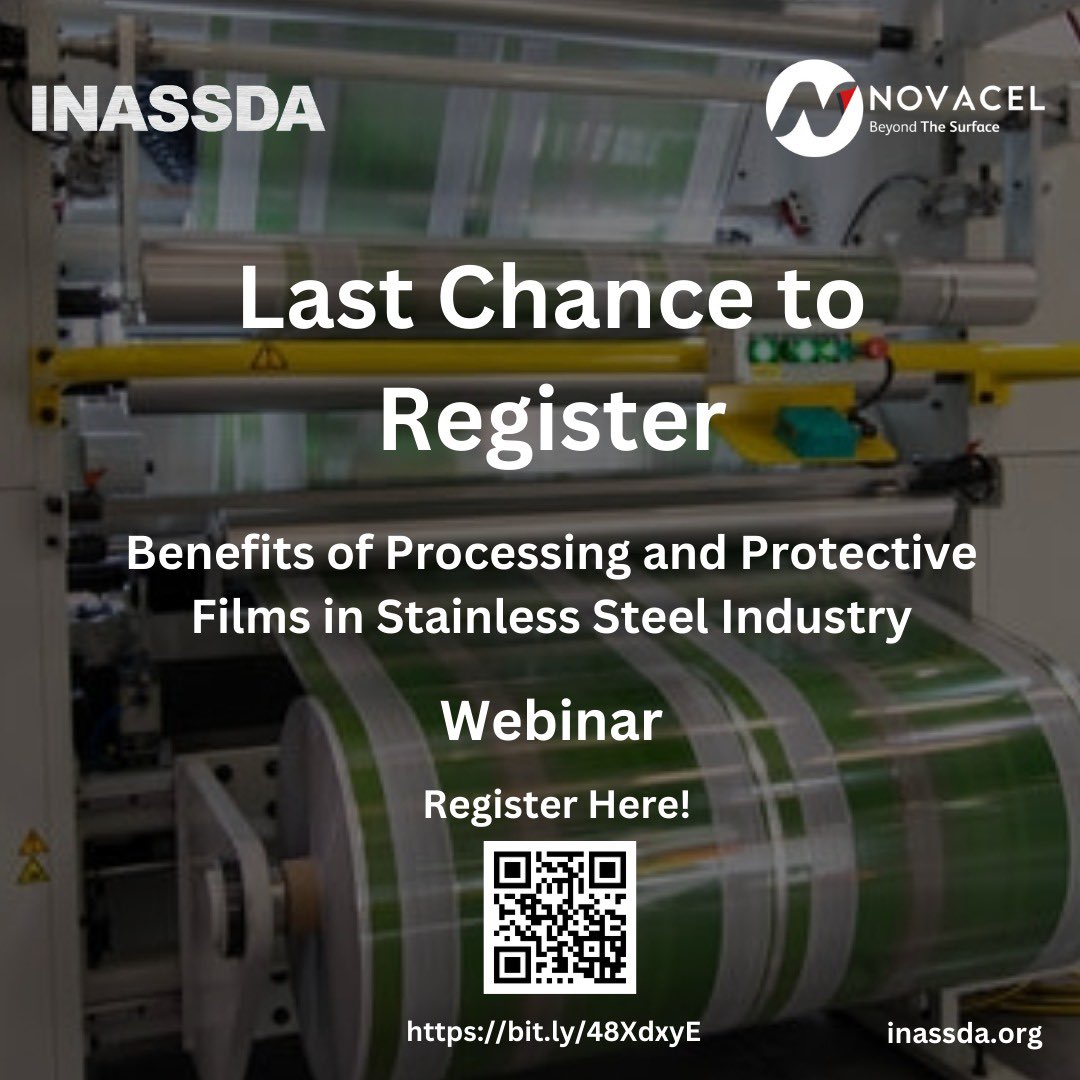 INASSDA

NOVACEL
Beyond The Surface

Last Chance to Register

Benefits of Processing and Protective Films in Stainless Steel Industry

Webinar

Register Here!

https://bit.ly/48XdxyE

inassda.org